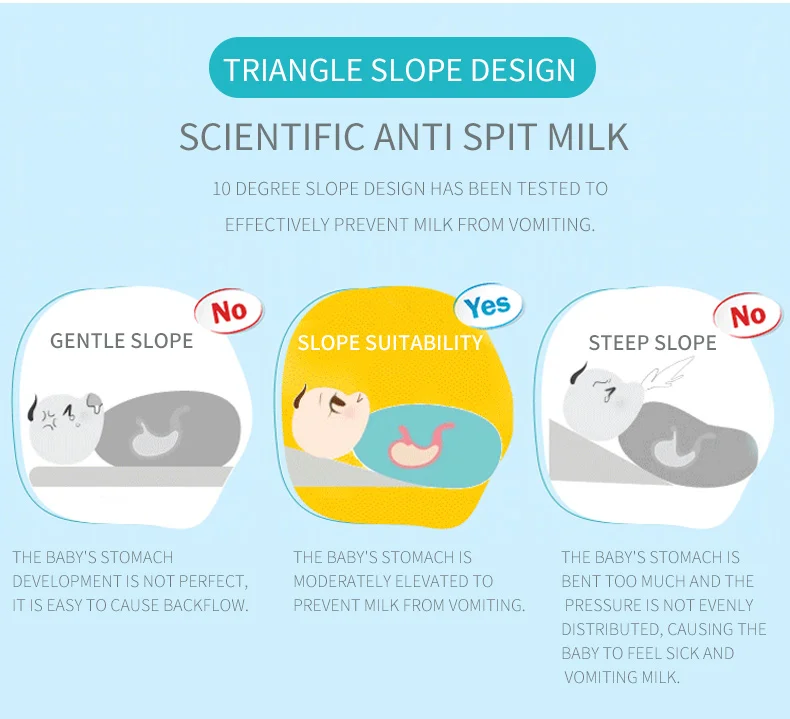 TRIANGLE SLOPE DESIGN

SCIENTIFIC ANTI SPIT MILK

10 DEGREE SLOPE DESIGN HAS BEEN TESTED TO EFFECTIVELY PREVENT MILK FROM VOMITING.

No

GENTLE SLOPE

THE BABY'S STOMACH DEVELOPMENT IS NOT PERFECT, IT IS EASY TO CAUSE BACKFLOW.

Yes

SLOPE SUITABILITY

THE BABY'S STOMACH IS MODERATELY ELEVATED TO PREVENT MILK FROM VOMITING.

No

STEEP SLOPE

THE BABY'S STOMACH IS BENT TOO MUCH AND THE PRESSURE IS NOT EVENLY DISTRIBUTED, CAUSING THE BABY TO FEEL SICK AND VOMITING MILK.